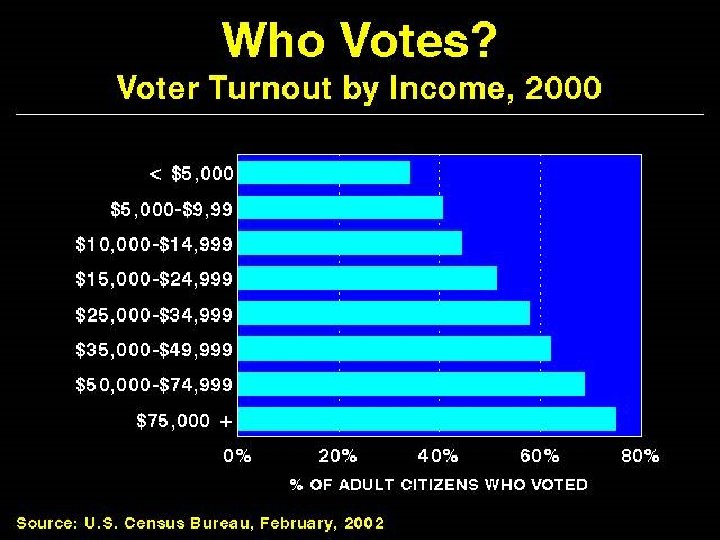 Who Votes?
Voter Turnout by Income, 2000

< $5,000
$5,000-$9,99
$10,000-$14,999
$15,000-$24,999
$25,000-$34,999
$35,000-$49,999
$50,000-$74,999
$75,000 +

0% 20% 40% 60% 80%

% OF ADULT CITIZENS WHO VOTED

Source: U.S. Census Bureau, February, 2002